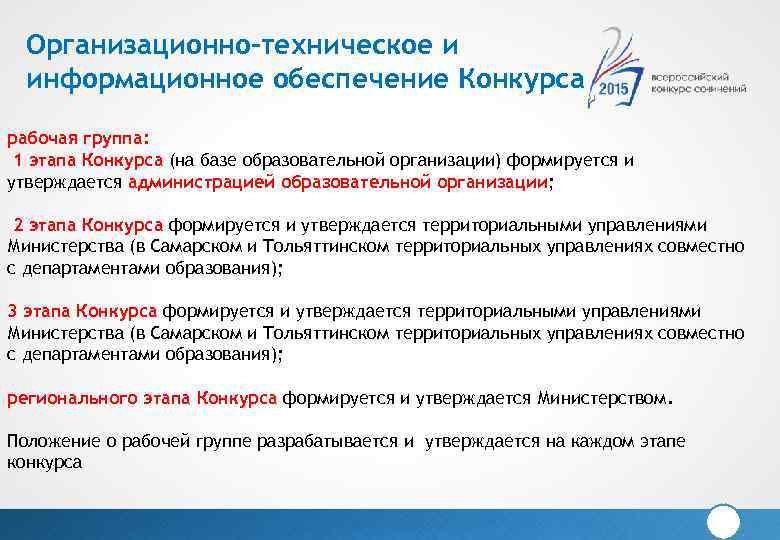 Организационно-техническое и информационное обеспечение Конкурса

2015
всероссийский конкурс сочинений

рабочая группа:
1 этапа Конкурса (на базе образовательной организации) формируется и утверждается администрацией образовательной организации;

2 этапа Конкурса формируется и утверждается территориальными управлениями Министерства (в Самарском и Тольяттинском территориальных управлениях совместно с департаментами образования);

3 этапа Конкурса формируется и утверждается территориальными управлениями Министерства (в Самарском и Тольяттинском территориальных управлениях совместно с департаментами образования);

регионального этапа Конкурса формируется и утверждается Министерством.

Положение о рабочей группе разрабатывается и утверждается на каждом этапе конкурса